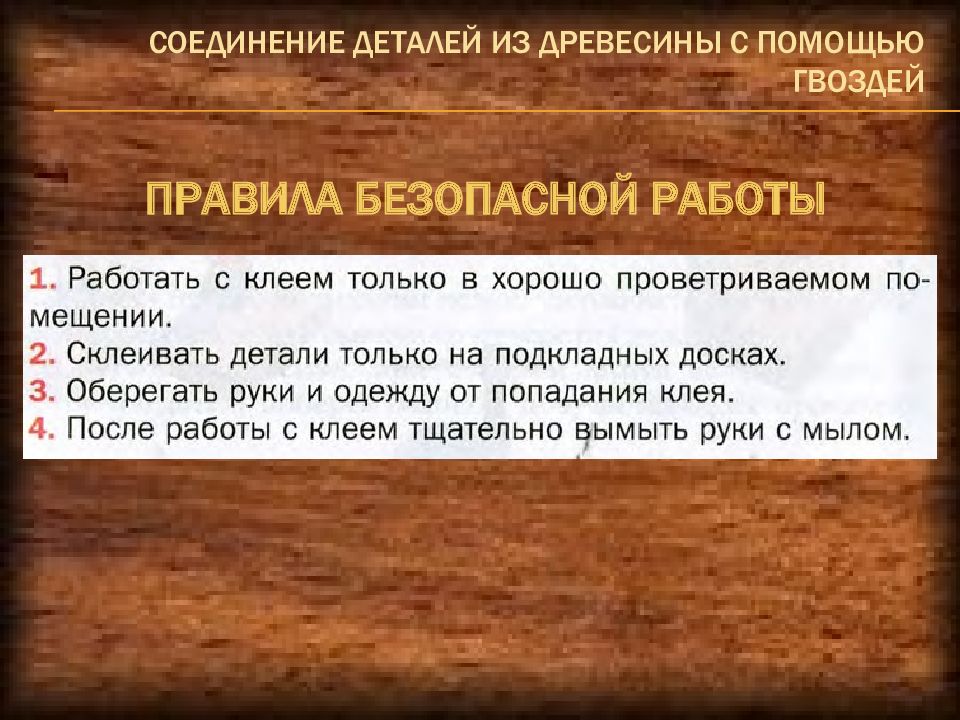 СОЕДИНЕНИЕ ДЕТАЛЕЙ ИЗ ДРЕВЕСИНЫ С ПОМОЩЬЮ ГВОЗДЕЙ

ПРАВИЛА БЕЗОПАСНОЙ РАБОТЫ

1. Работать с клеем только в хорошо проветриваемом помещении.
2. Склеивать детали только на подкладных досках.
3. Оберегать руки и одежду от попадания клея.
4. После работы с клеем тщательно вымыть руки с мылом.